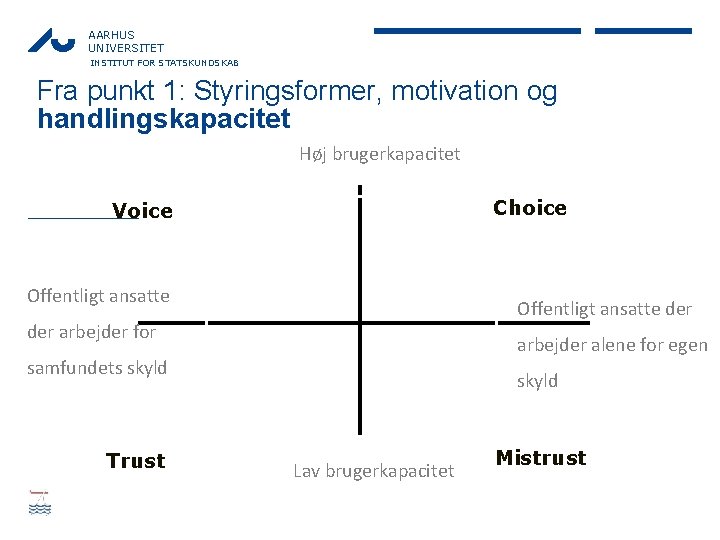 AARHUS UNIVERSITET
INSTITUT FOR STATSKUNDSKAB

Fra punkt 1: Styringsformer, motivation og **handlingskapacitet**

Høj brugerkapacitet

Voice

Choice

Offentligt ansatte der arbejder for samfundets skyld

Offentligt ansatte der arbejder alene for egen skyld

Trust

Lav brugerkapacitet

Mistrust